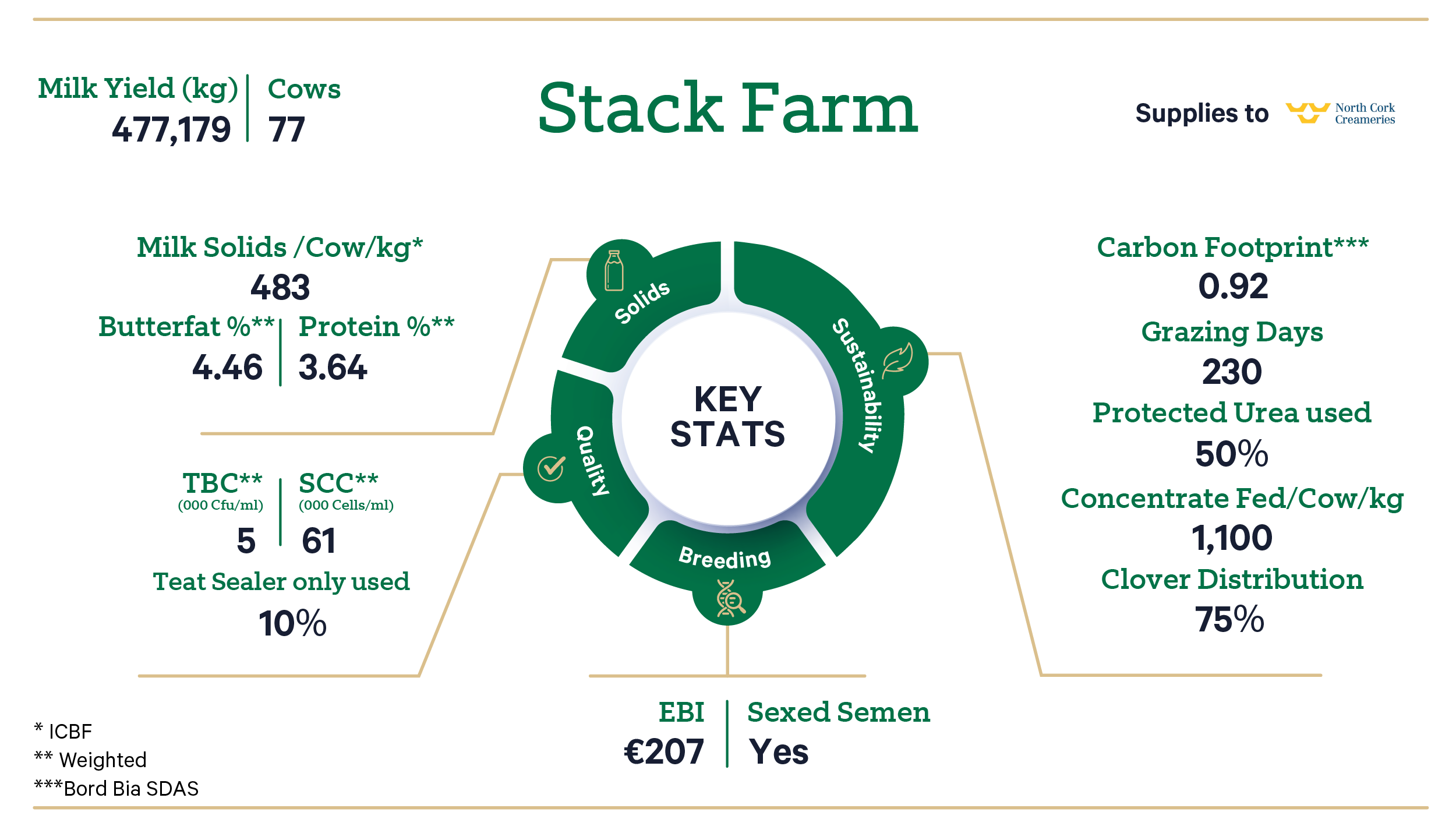 Milk Yield (kg)
477,179

Cows
77

Stack Farm

Supplies to North Cork Creameries

Milk Solids /Cow/kg*
483

Butterfat %**
4.46

Protein %**
3.64

TBC**
(000 Cfu/ml)
5

SCC**
(000 Cells/ml)
61

Teat Sealer only used
10%

Solids

Sustainability

Quality

Breeding

KEY STATS

Carbon Footprint***
0.92

Grazing Days
230

Protected Urea used
50%

Concentrate Fed/Cow/kg
1,100

Clover Distribution
75%

EBI
€207

Sexed Semen
Yes

* ICBF
** Weighted
***Bord Bia SDAS